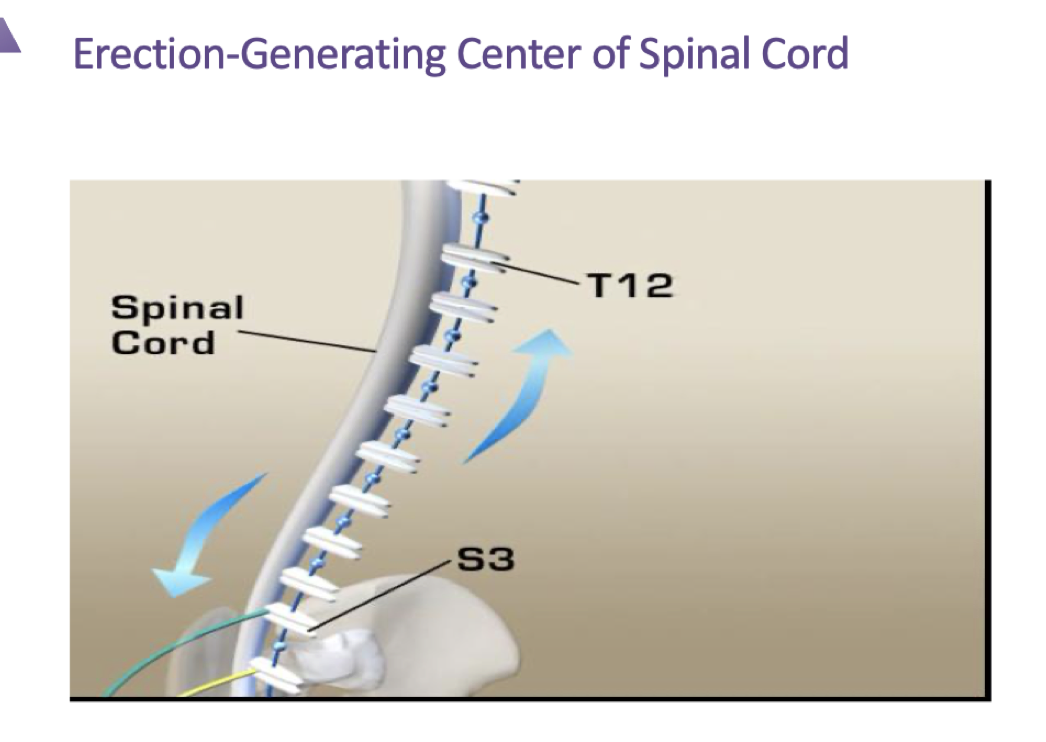 Erection-Generating Center of Spinal Cord

Spinal Cord

T12

S3